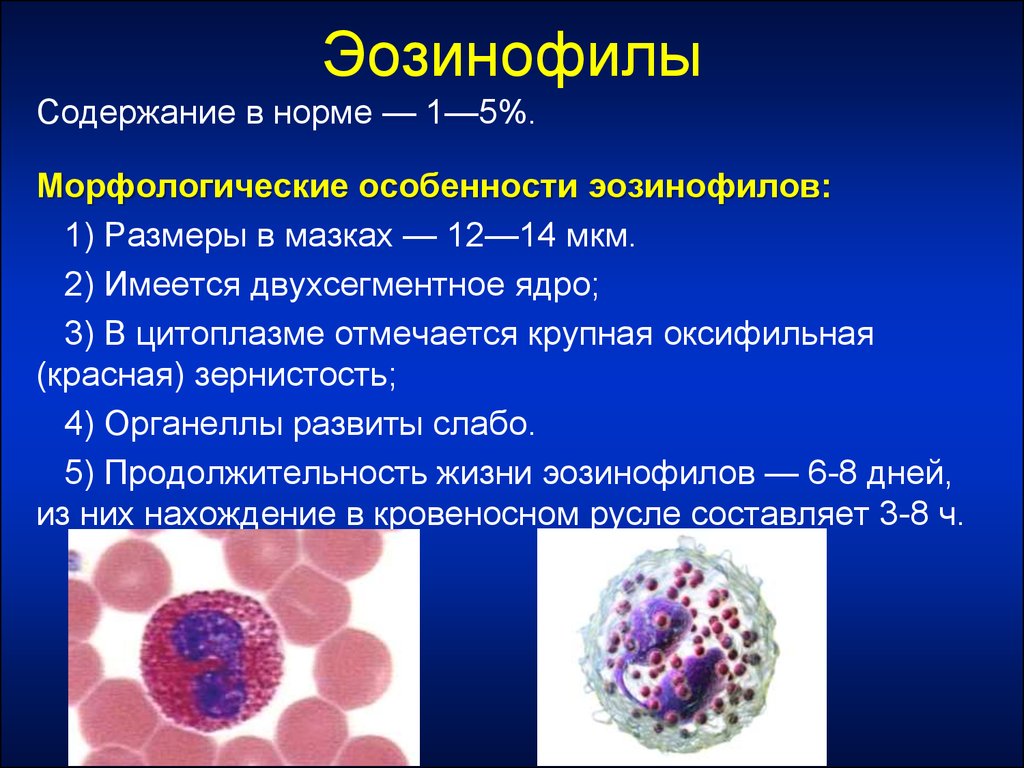 Эозинофилы

Содержание в норме — 1—5%.

Морфологические особенности эозинофилов:

1) Размеры в мазках — 12—14 мкм.

2) Имеется двухсегментное ядро;

3) В цитоплазме отмечается крупная оксифильная (красная) зернистость;

4) Органеллы развиты слабо.

5) Продолжительность жизни эозинофилов — 6-8 дней, из них нахождение в кровеносном русле составляет 3-8 ч.